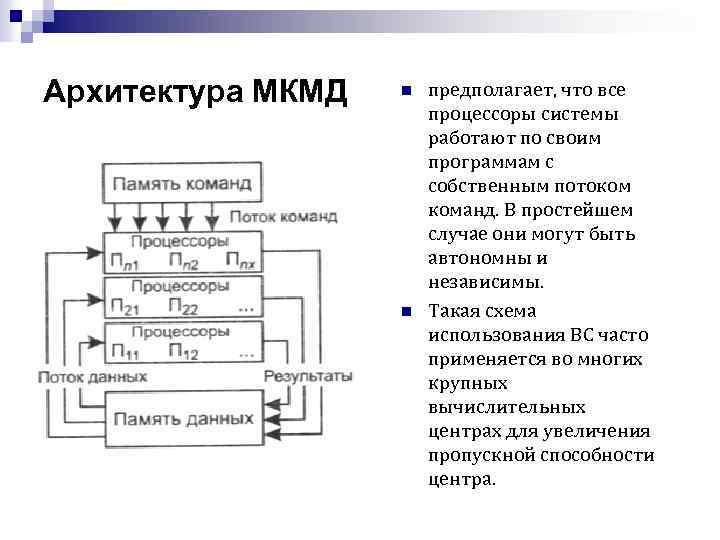 Архитектура МКМД

Память команд

Поток команд

Процессоры
$П_{n1}$ $П_{n2}$ $П_{nx}$

Процессоры
$П_{21}$ $П_{22}$ ...

Процессоры
$П_{11}$ $П_{12}$ ...

Поток данных

Результаты

Память данных

предполагает, что все процессоры системы работают по своим программам с собственным потоком команд. В простейшем случае они могут быть автономны и независимы.

Такая схема использования ВС часто применяется во многих крупных вычислительных центрах для увеличения пропускной способности центра.